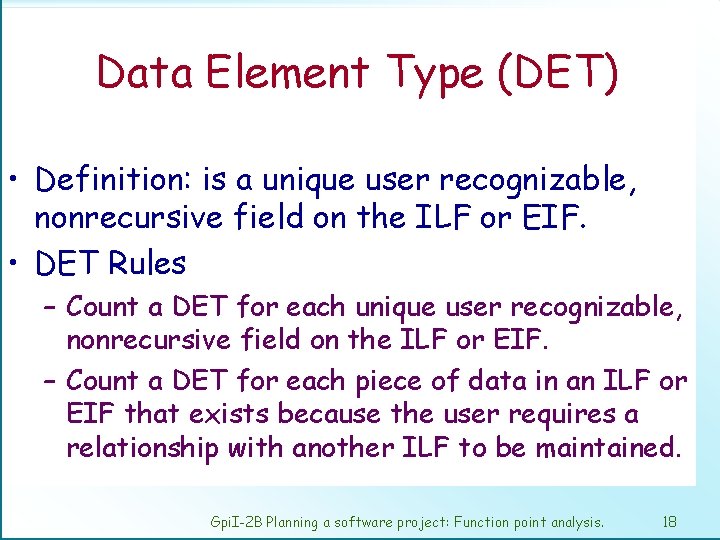 Data Element Type (DET)

• Definition: is a unique user recognizable, nonrecursive field on the ILF or EIF.

• DET Rules

– Count a DET for each unique user recognizable, nonrecursive field on the ILF or EIF.

– Count a DET for each piece of data in an ILF or EIF that exists because the user requires a relationship with another ILF to be maintained.

GpiI-2B Planning a software project: Function point analysis. 18